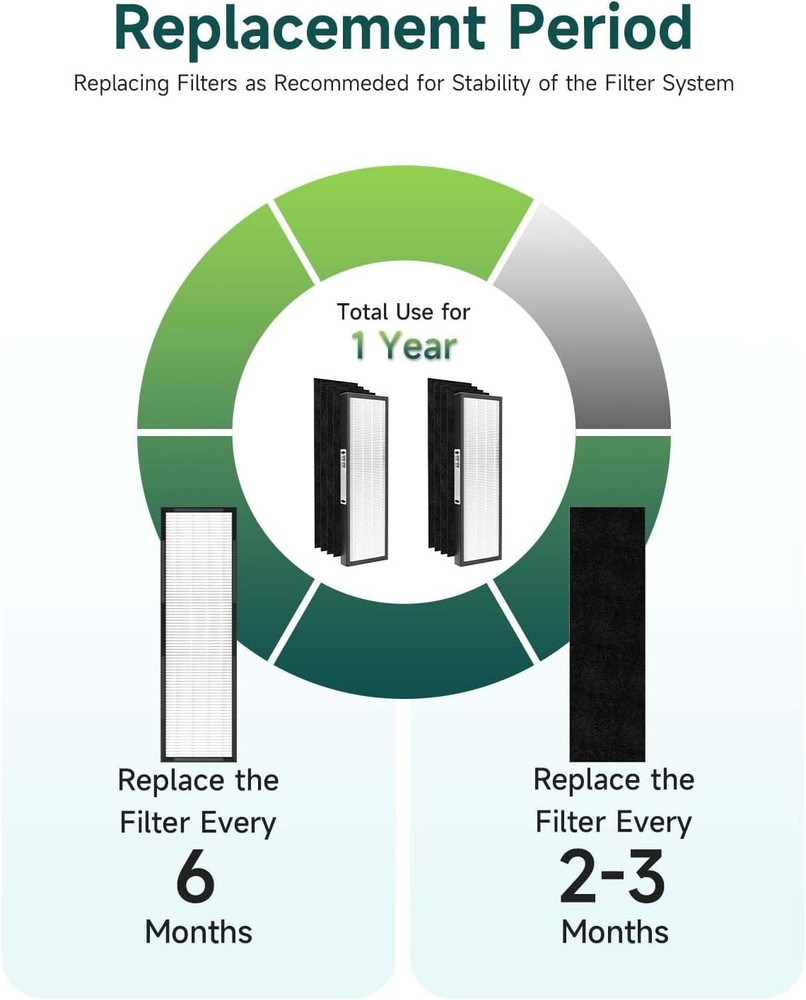 Replacement Period

Replacing Filters as Recommeded for Stability of the Filter System

Total Use for
1 Year

Replace the Filter Every
6
Months

Replace the Filter Every
2-3
Months